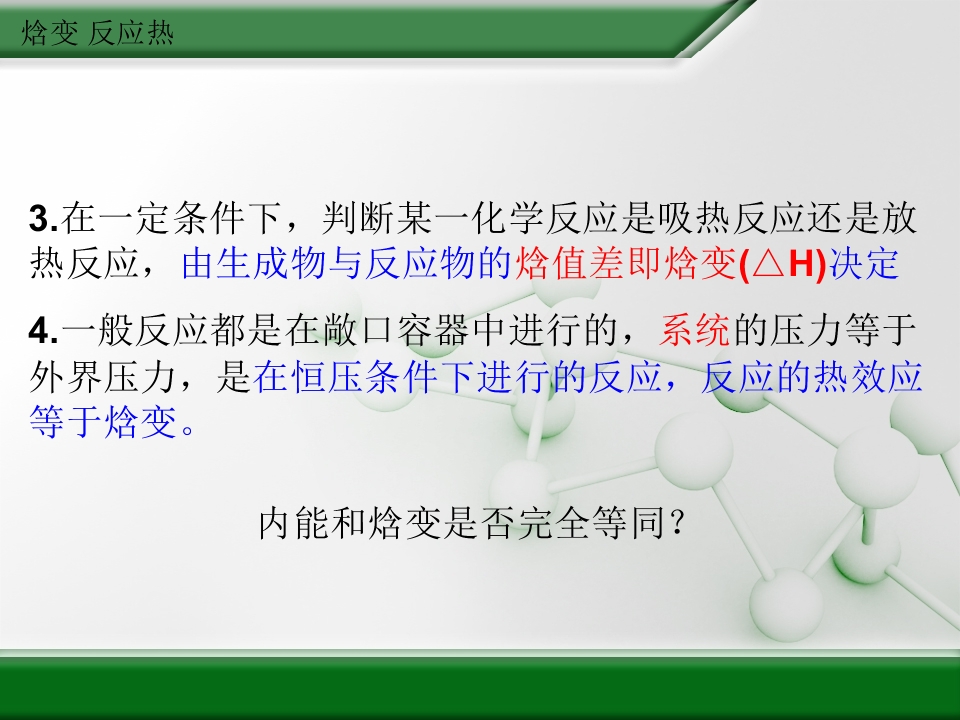 焓变 反应热

3.在一定条件下，判断某一化学反应是吸热反应还是放热反应，由生成物与反应物的焓值差即焓变(△H)决定

4.一般反应都是在敞口容器中进行的，系统的压力等于外界压力，是在恒压条件下进行的反应，反应的热效应等于焓变。

内能和焓变是否完全等同？